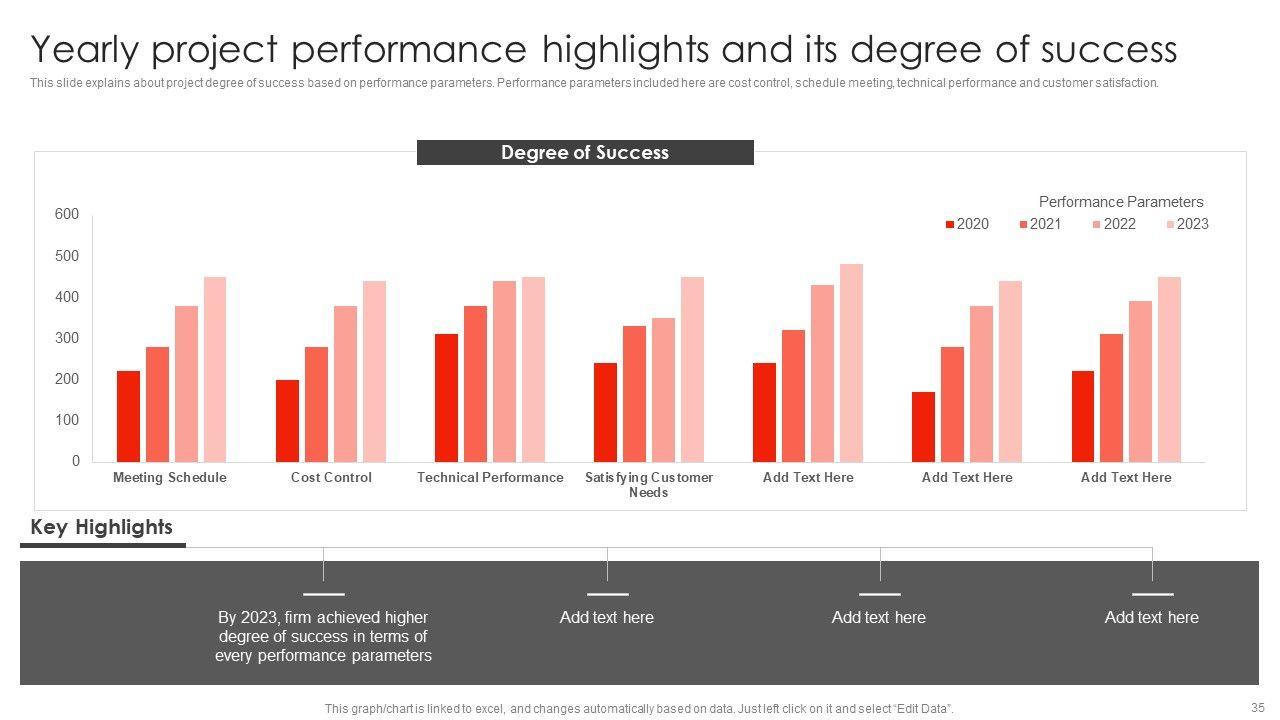 Yearly project performance highlights and its degree of success

This slide explains about project degree of success based on performance parameters. Performance parameters included here are cost control, schedule meeting, technical performance and customer satisfaction.

Degree of Success

Performance Parameters
2020 2021 2022 2023

600
500
400
300
200
100
0

Meeting Schedule
Cost Control
Technical Performance
Satisfying Customer Needs
Add Text Here
Add Text Here
Add Text Here

Key Highlights

By 2023, firm achieved higher degree of success in terms of every performance parameters

Add text here

Add text here

Add text here

This graph/chart is linked to excel, and changes automatically based on data. Just left click on it and select "Edit Data".

35